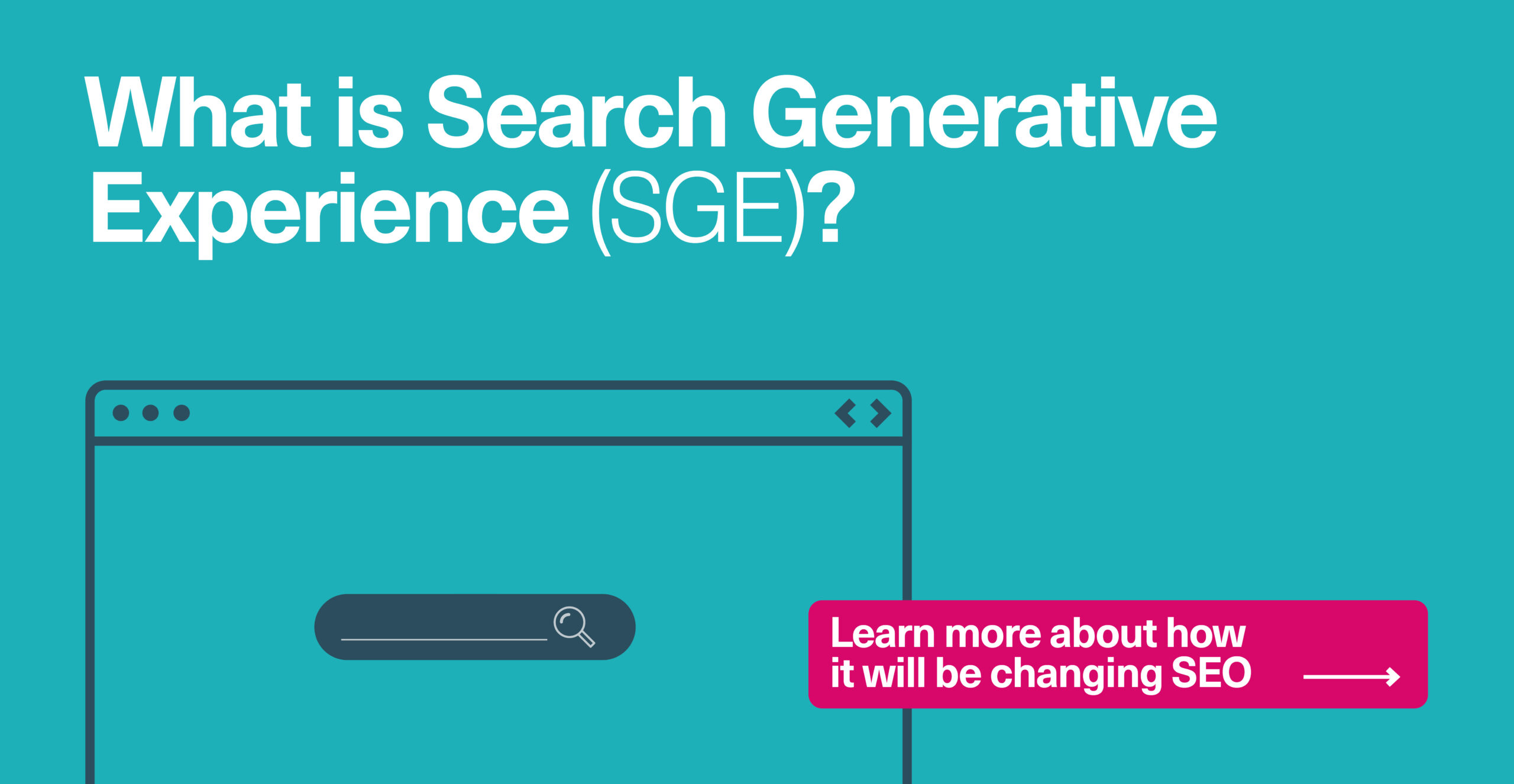 What is Search Generative Experience (SGE)?

Learn more about how it will be changing SEO